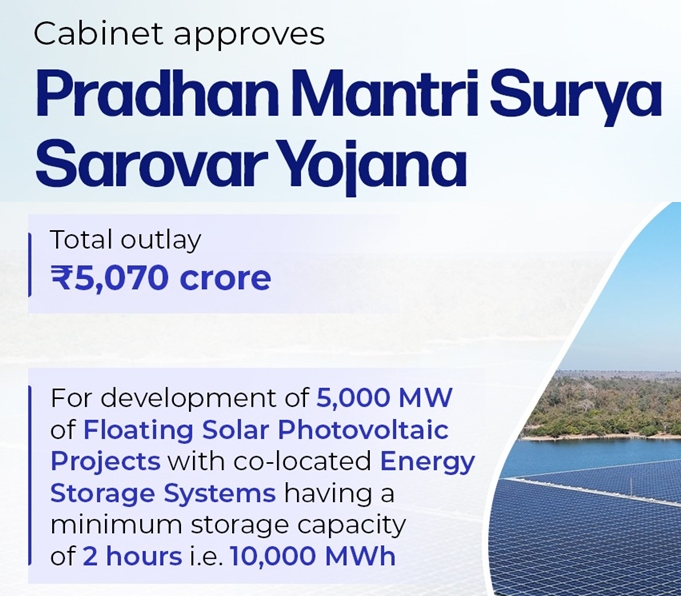 Cabinet approves

Pradhan Mantri Surya Sarovar Yojana

Total outlay
₹5,070 crore

For development of 5,000 MW of Floating Solar Photovoltaic Projects with co-located Energy Storage Systems having a minimum storage capacity of 2 hours i.e. 10,000 MWh